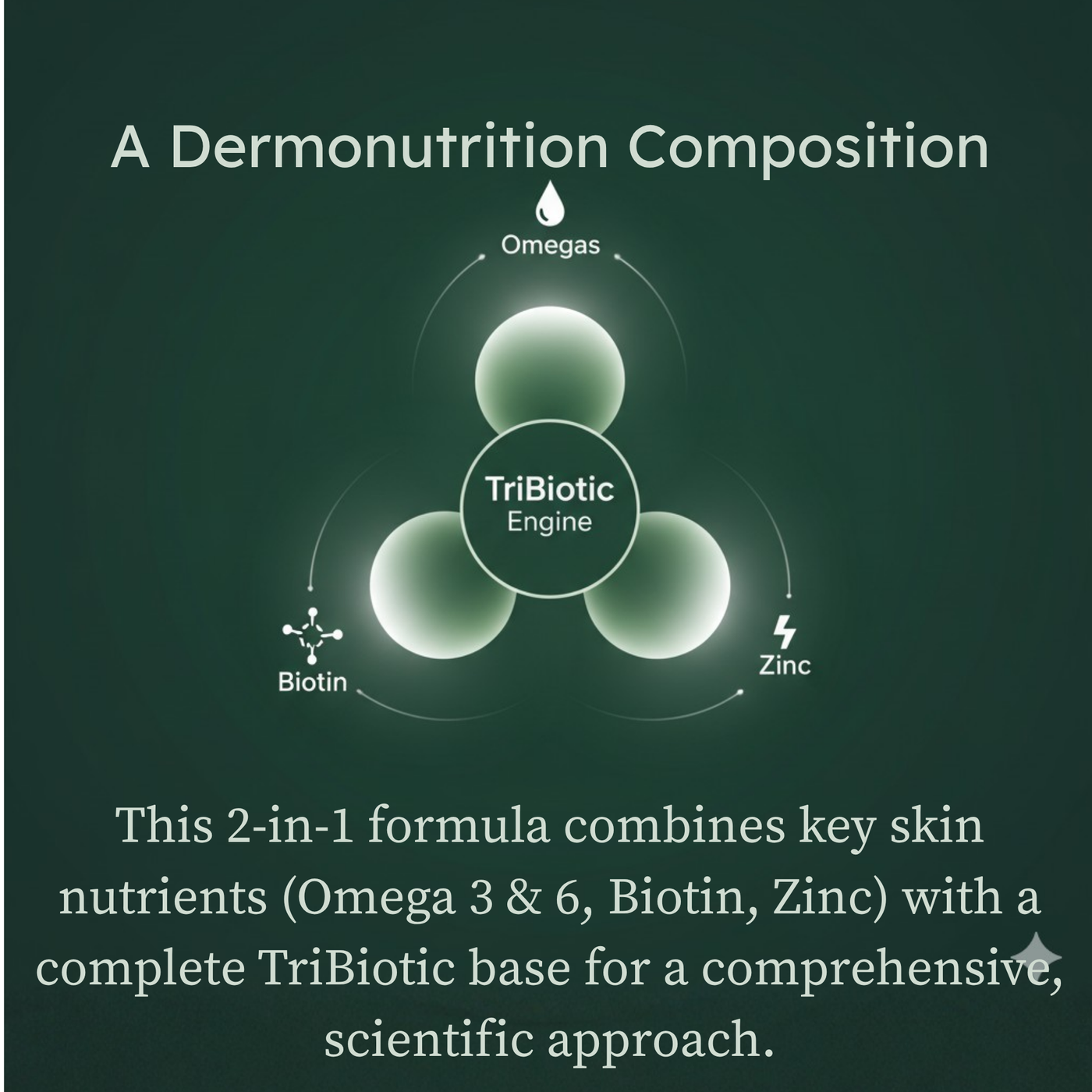 A Dermonutrition Composition

Omegas

TriBiotic
Engine

Biotin

Zinc

This 2-in-1 formula combines key skin nutrients (Omega 3 & 6, Biotin, Zinc) with a complete TriBiotic base for a comprehensive, scientific approach.